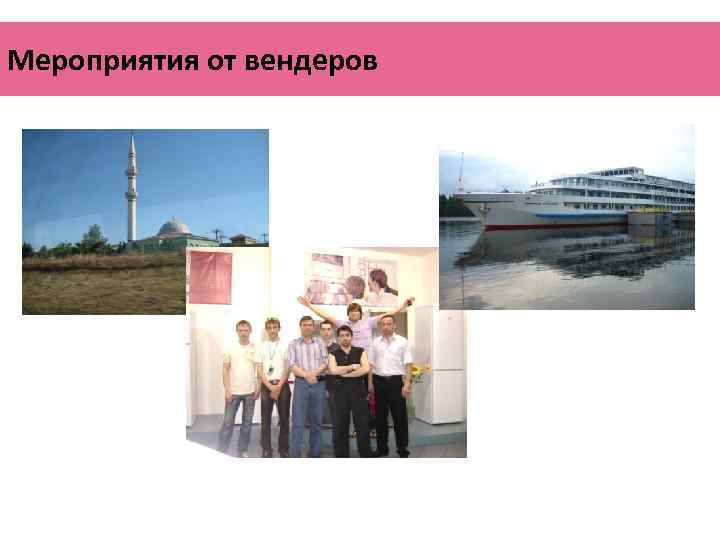 Мероприятия от вендеров